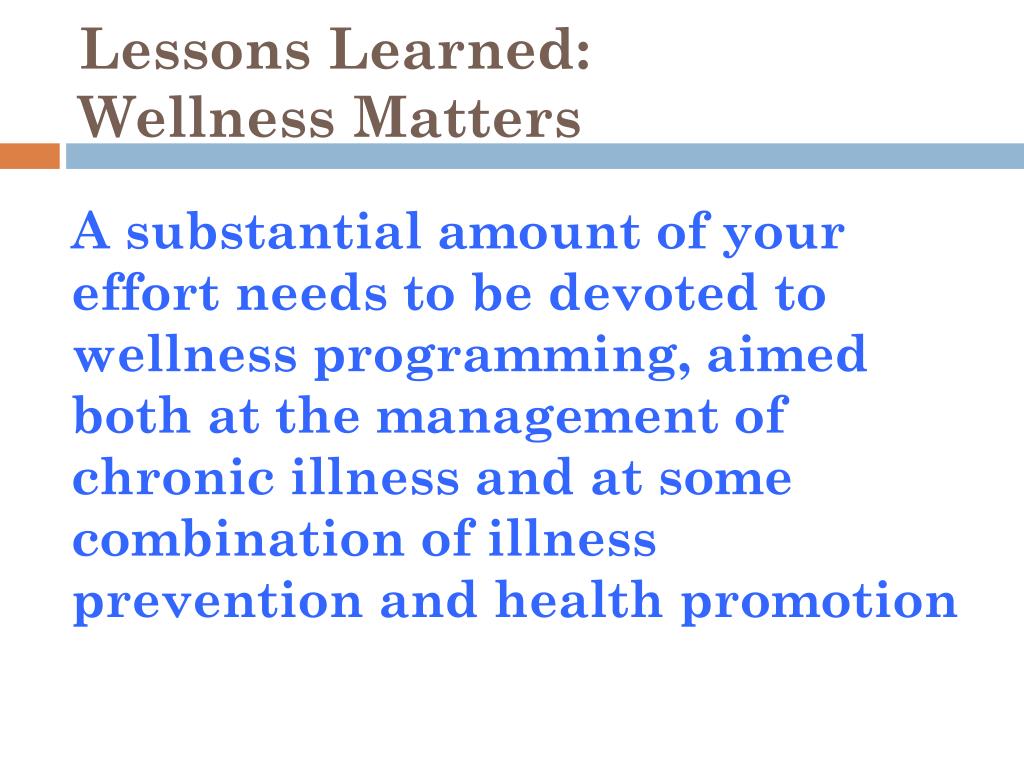 Lessons Learned: Wellness Matters

A substantial amount of your effort needs to be devoted to wellness programming, aimed both at the management of chronic illness and at some combination of illness prevention and health promotion